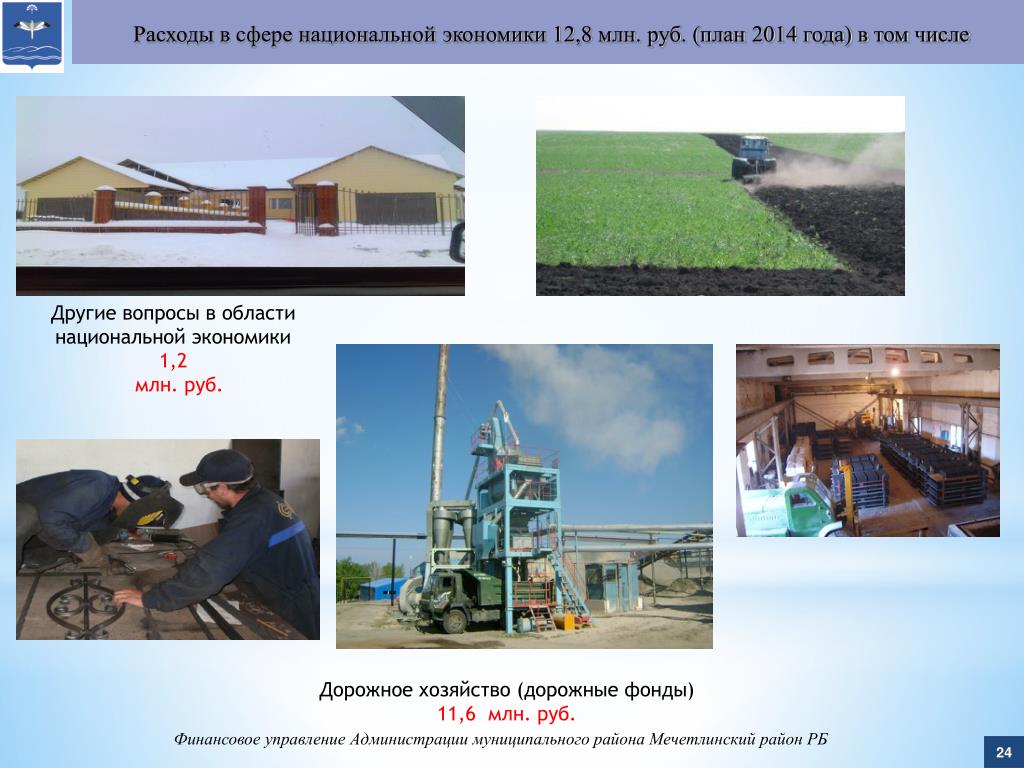 Расходы в сфере национальной экономики 12,8 млн. руб. (план 2014 года) в том числе

Другие вопросы в области национальной экономики
1,2
млн. руб.

Дорожное хозяйство (дорожные фонды)
11,6 млн. руб.

Финансовое управление Администрации муниципального района Мечетлинский район РБ

24